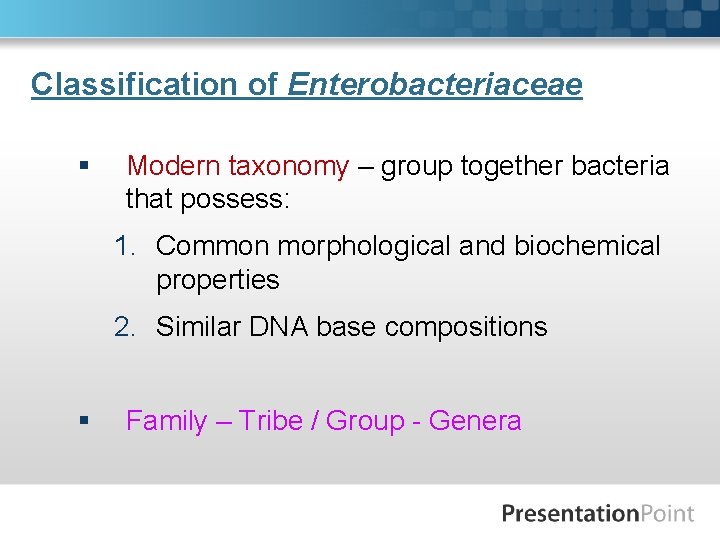 Classification of Enterobacteriaceae

▪ Modern taxonomy – group together bacteria that possess:

1. Common morphological and biochemical properties
2. Similar DNA base compositions

▪ Family – Tribe / Group - Genera

PresentationPoint